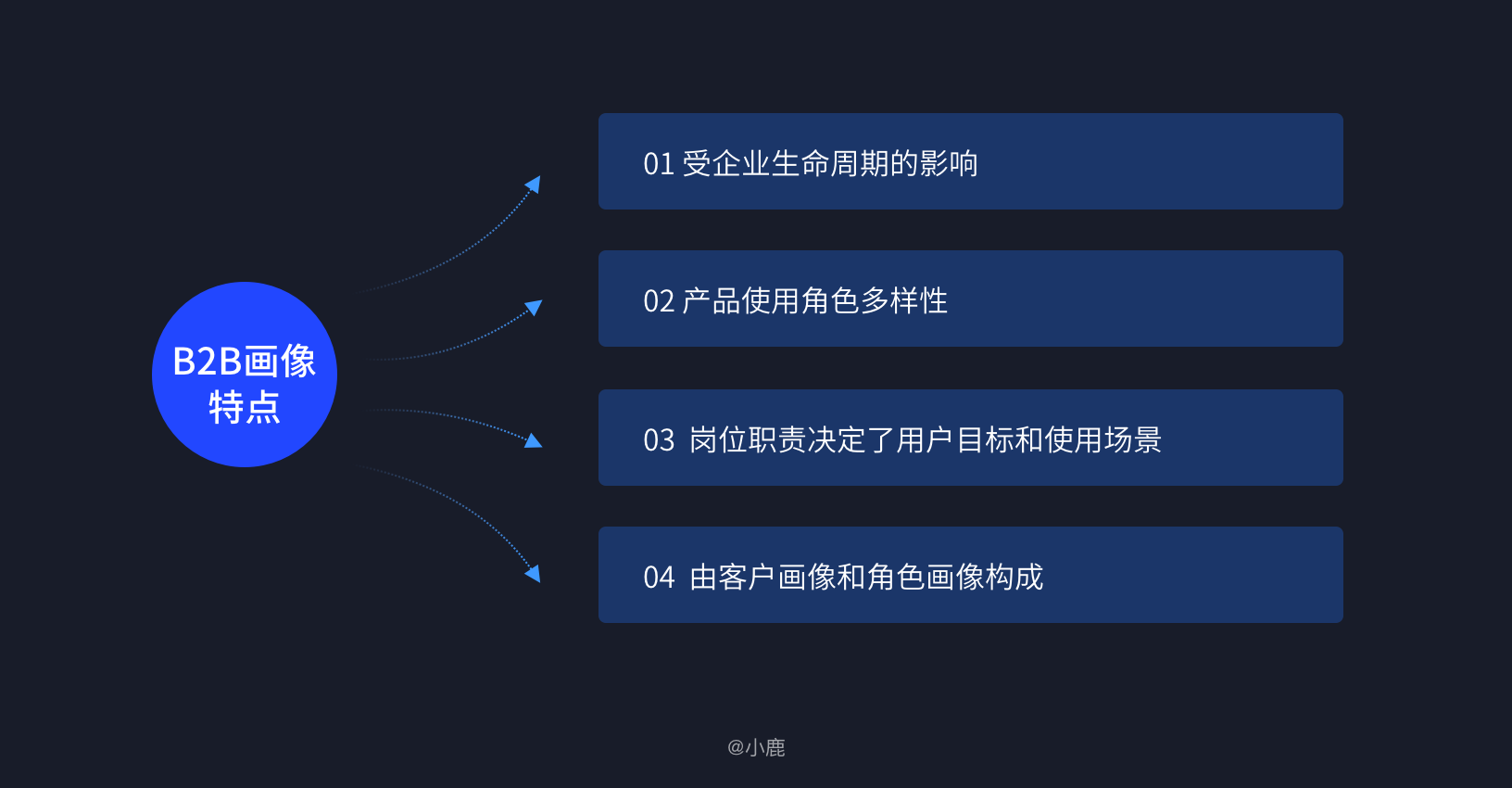 B2B画像特点

01 受企业生命周期的影响

02 产品使用角色多样性

03 岗位职责决定了用户目标和使用场景

04 由客户画像和角色画像构成

@小鹿